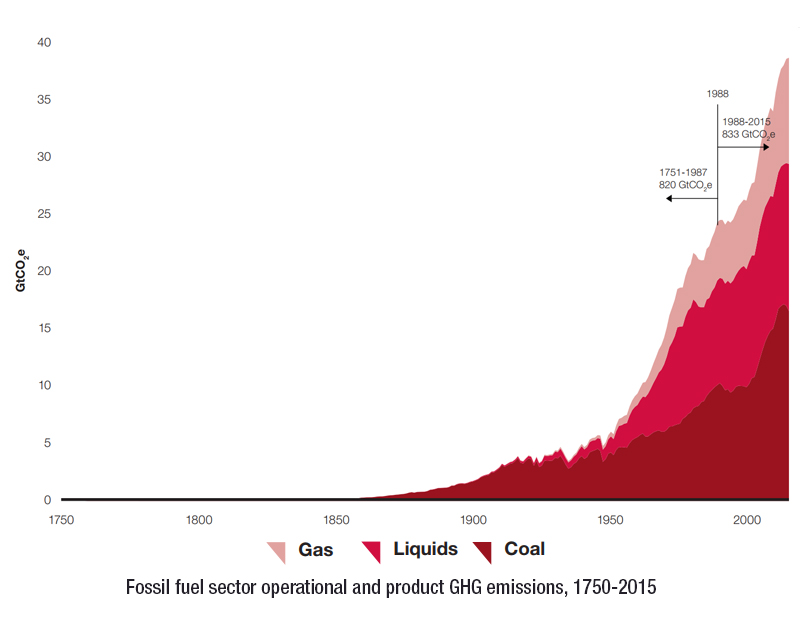 40
35
30
25
20
15
10
5
0

$GtCO_2e$

1988

1988-2015
833 $GtCO_2e$

1751-1987
820 $GtCO_2e$

1750
1800
1850
1900
1950
2000

Gas
Liquids
Coal

Fossil fuel sector operational and product GHG emissions, 1750-2015